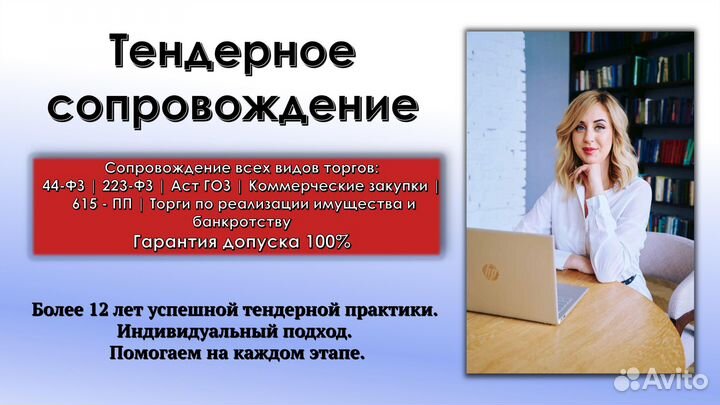 Тендерное сопровождение

Сопровождение всех видов торгов:
44-ФЗ | 223-ФЗ | Аст ГОЗ | Коммерческие закупки | 615 - ПП | Торги по реализации имущества и банкротству
Гарантия допуска 100%

Более 12 лет успешной тендерной практики.
Индивидуальный подход.
Помогаем на каждом этапе.

hp

Avito